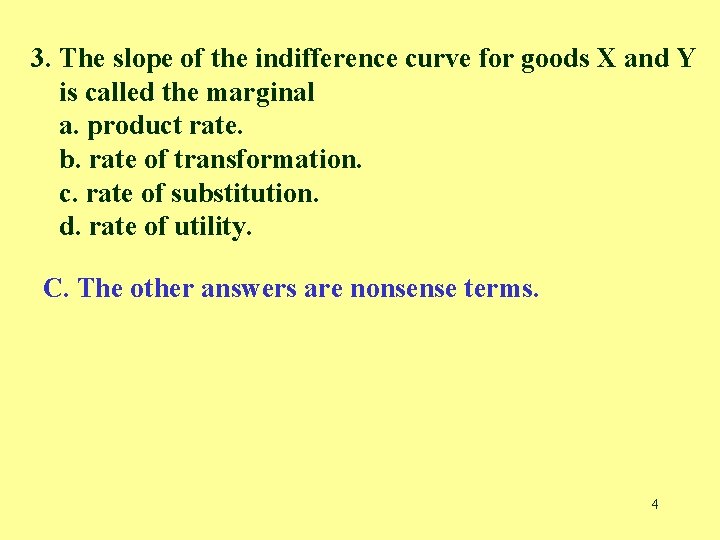 3. The slope of the indifference curve for goods X and Y is called the marginal
a. product rate.
b. rate of transformation.
c. rate of substitution.
d. rate of utility.

C. The other answers are nonsense terms.

4